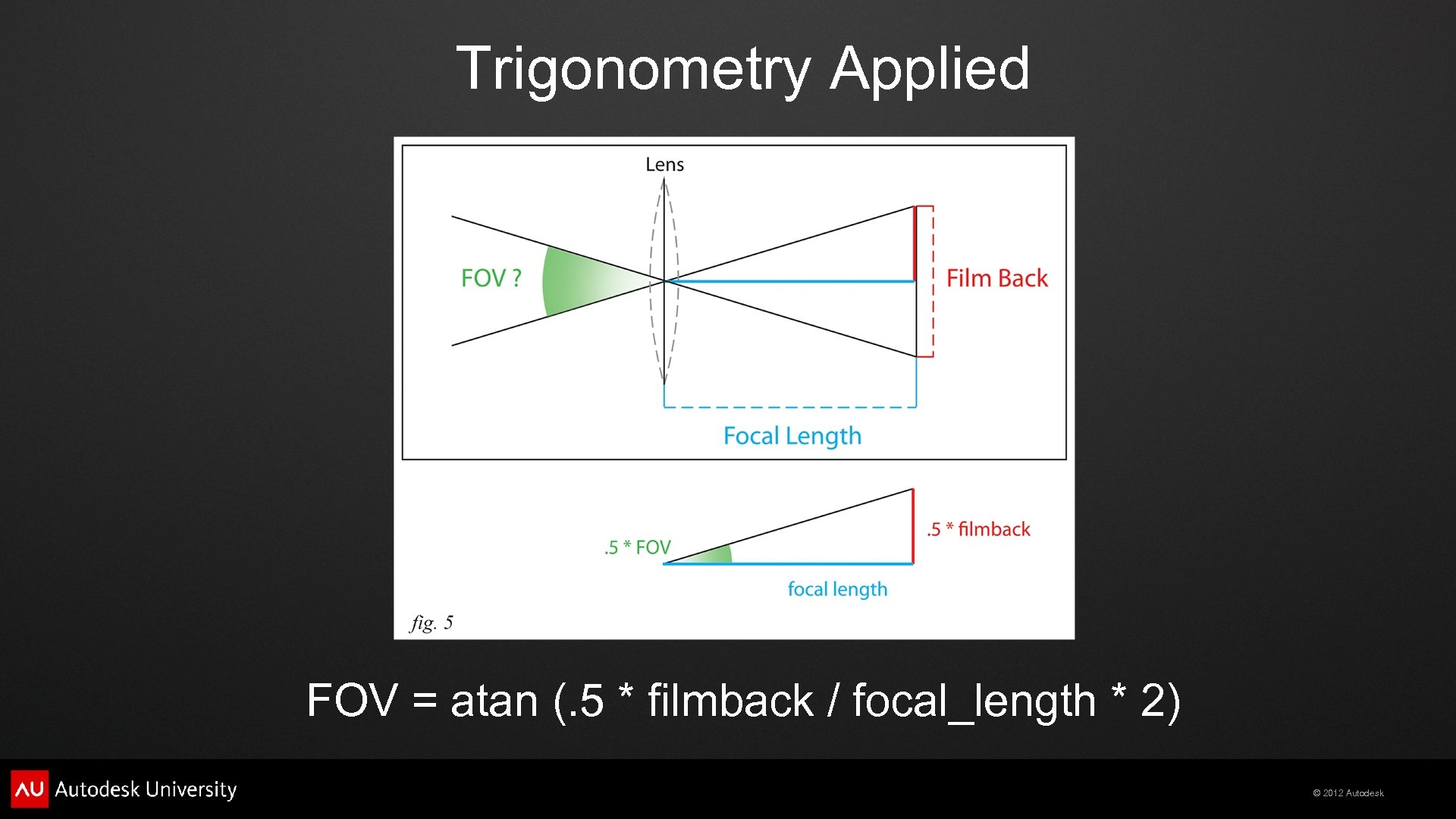 Trigonometry Applied

Lens

FOV ?

Film Back

Focal Length

.5 * FOV

.5 * filmback

focal length

fig. 5

FOV = atan (.5 * filmback / focal_length * 2)

AU Autodesk University

© 2012 Autodesk